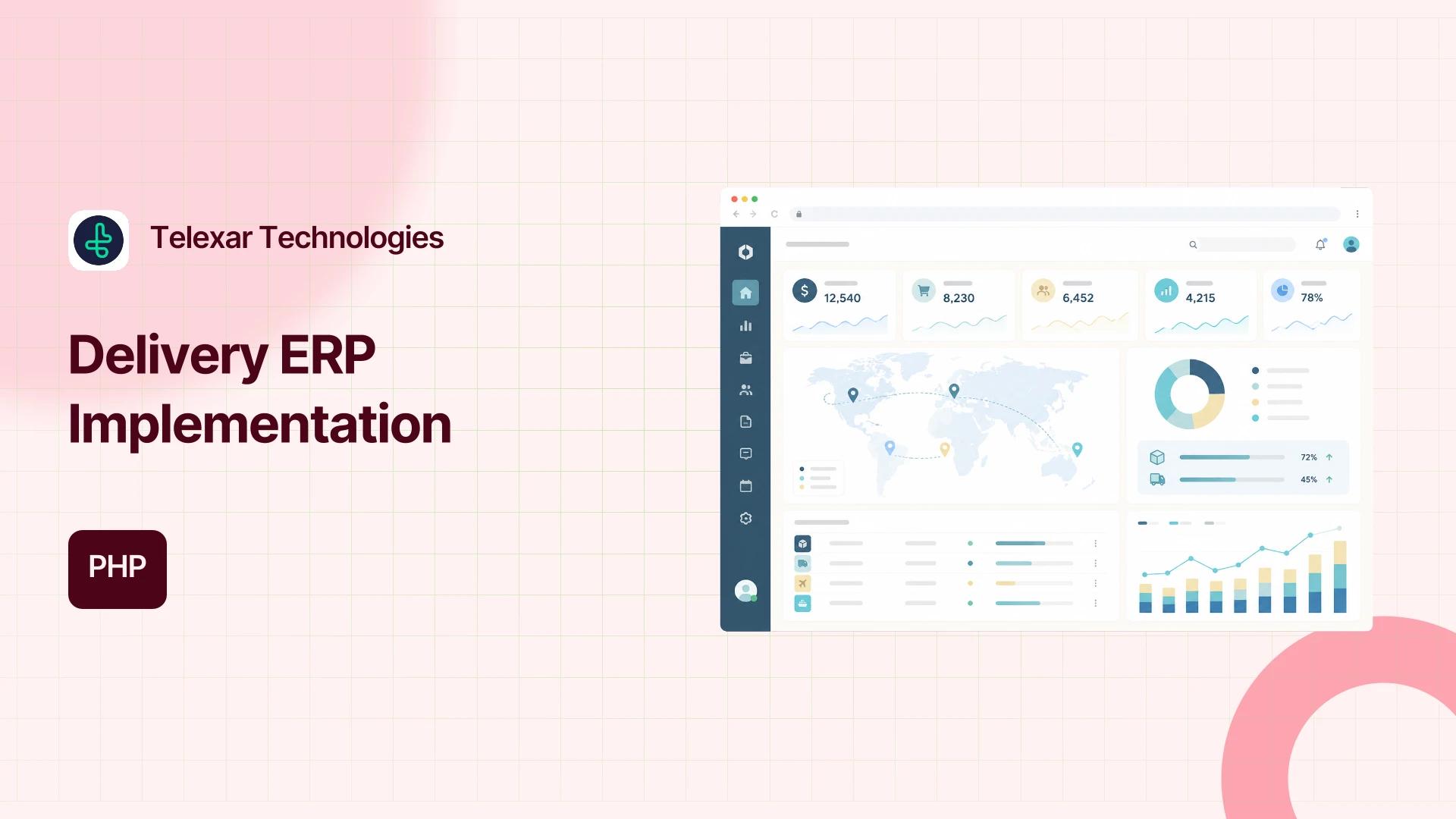 Telexar Technologies

Delivery ERP Implementation

PHP

12,540
8,230
6,452
4,215
78%

72%
45%